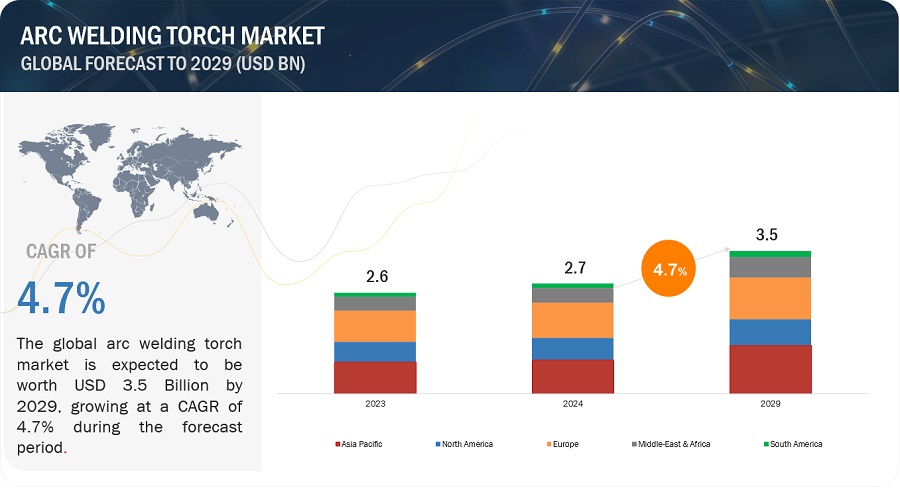 ARC WELDING TORCH MARKET
GLOBAL FORECAST TO 2029 (USD BN)

CAGR OF
4.7%

The global arc welding torch market is expected to be worth USD 3.5 Billion by 2029, growing at a CAGR of 4.7% during the forecast period.

2.6
2.7
4.7%
3.5

2023
2024
2029

Asia Pacific
North America
Europe
Middle-East & Africa
South America